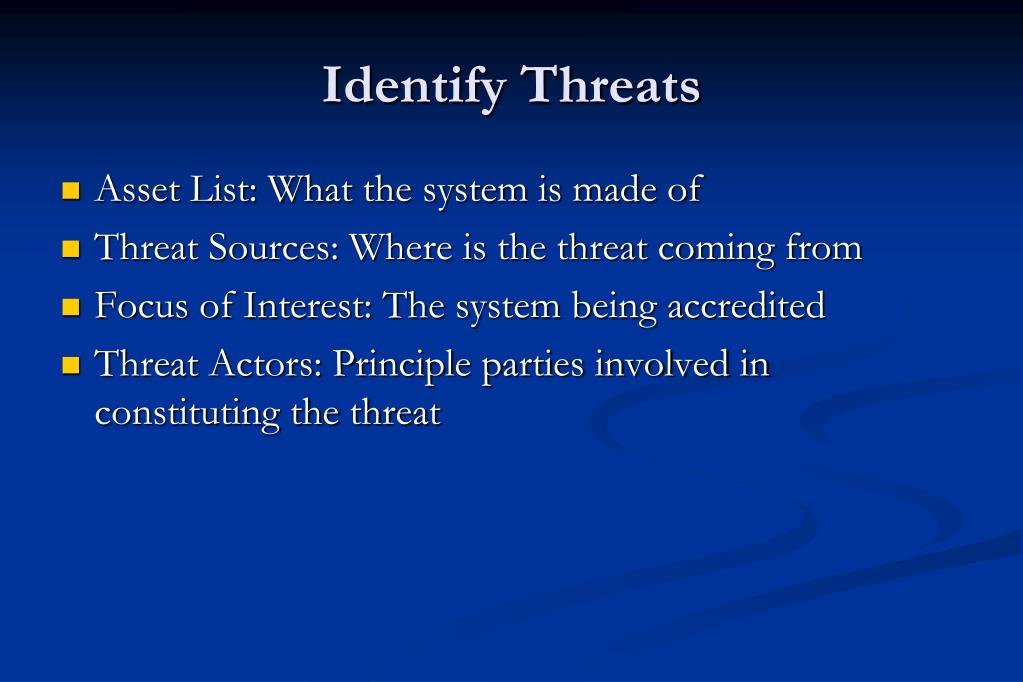 Identify Threats

- Asset List: What the system is made of
- Threat Sources: Where is the threat coming from
- Focus of Interest: The system being accredited
- Threat Actors: Principle parties involved in constituting the threat